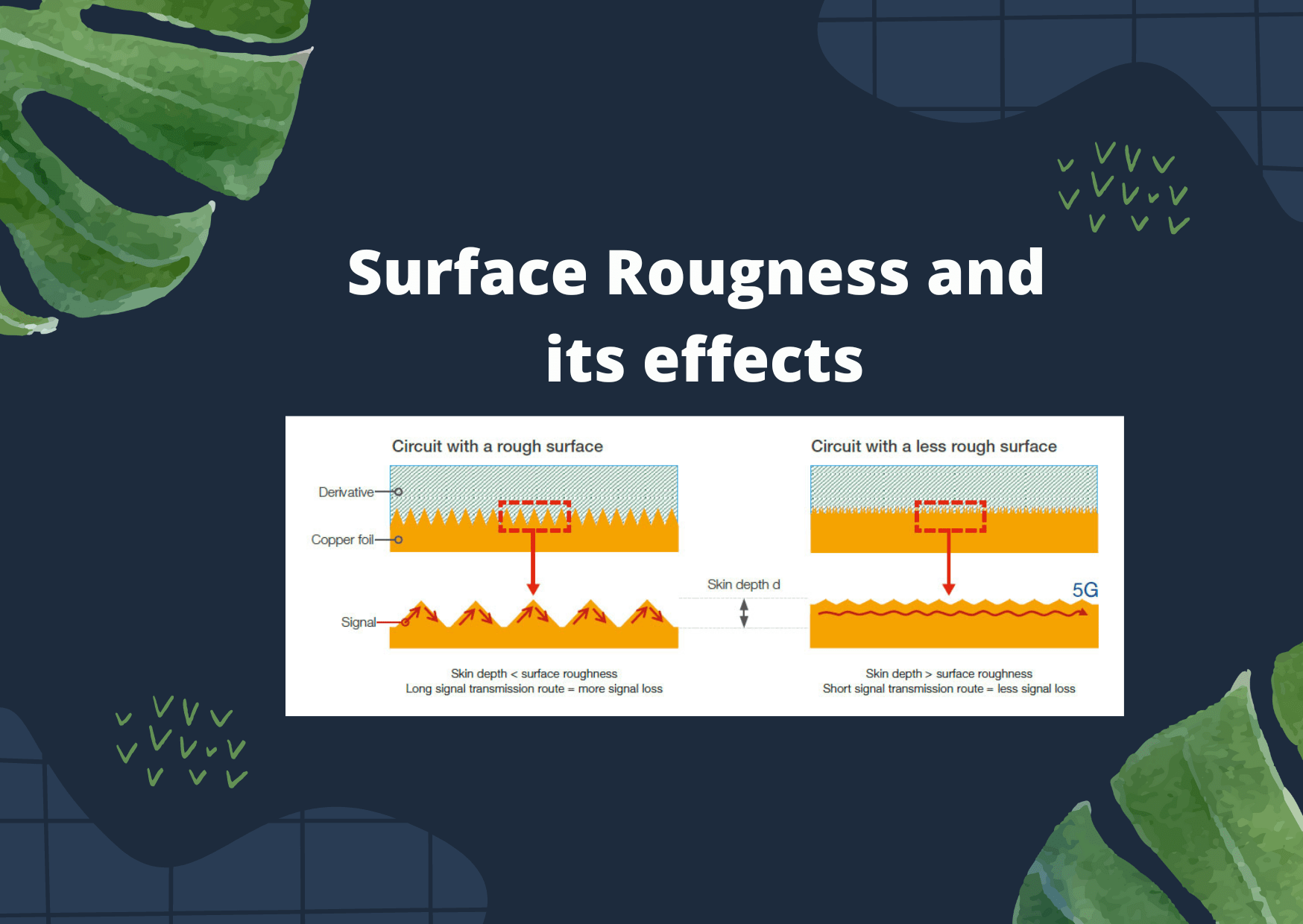 Surface Rougness and its effects

Circuit with a rough surface

Derivative

Copper foil

Signal

Skin depth < surface roughness
Long signal transmission route = more signal loss

Skin depth d

Circuit with a less rough surface

5G

Skin depth > surface roughness
Short signal transmission route = less signal loss